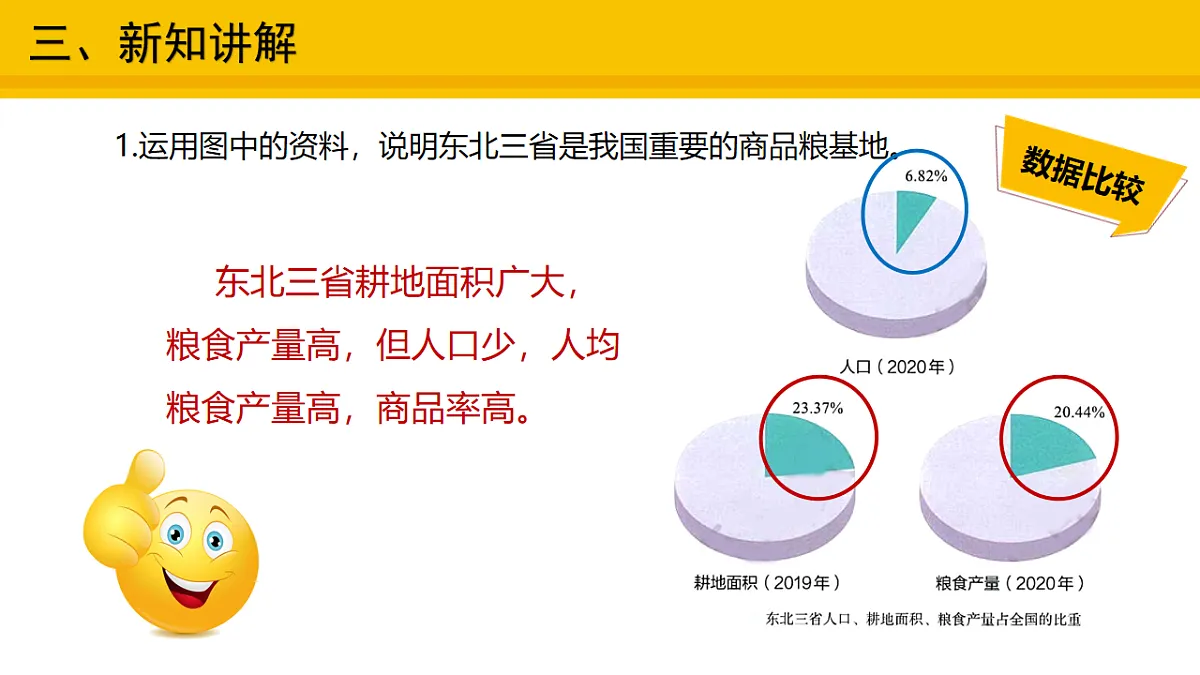 三、新知讲解

1.运用图中的资料，说明东北三省是我国重要的商品粮基地。

数据比较

东北三省耕地面积广大，粮食产量高，但人口少，人均粮食产量高，商品率高。

6.82%

人口（2020年）

23.37%

20.44%

耕地面积（2019年）

粮食产量（2020年）

东北三省人口、耕地面积、粮食产量占全国的比重